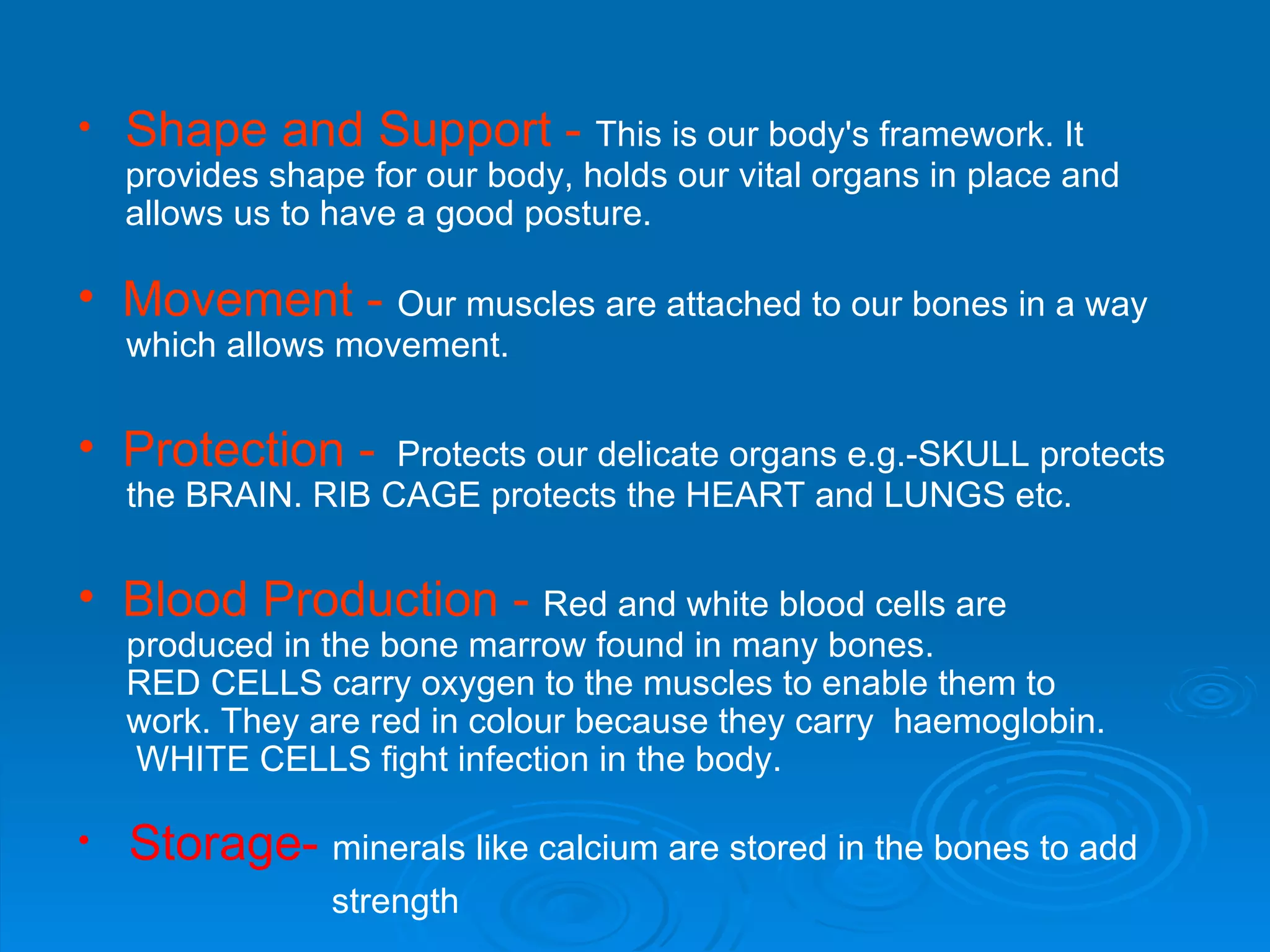 • Shape and Support - This is our body's framework. It provides shape for our body, holds our vital organs in place and allows us to have a good posture.

• Movement - Our muscles are attached to our bones in a way which allows movement.

• Protection - Protects our delicate organs e.g.-SKULL protects the BRAIN. RIB CAGE protects the HEART and LUNGS etc.

• Blood Production - Red and white blood cells are produced in the bone marrow found in many bones.
RED CELLS carry oxygen to the muscles to enable them to work. They are red in colour because they carry haemoglobin.
WHITE CELLS fight infection in the body.

• Storage- minerals like calcium are stored in the bones to add strength